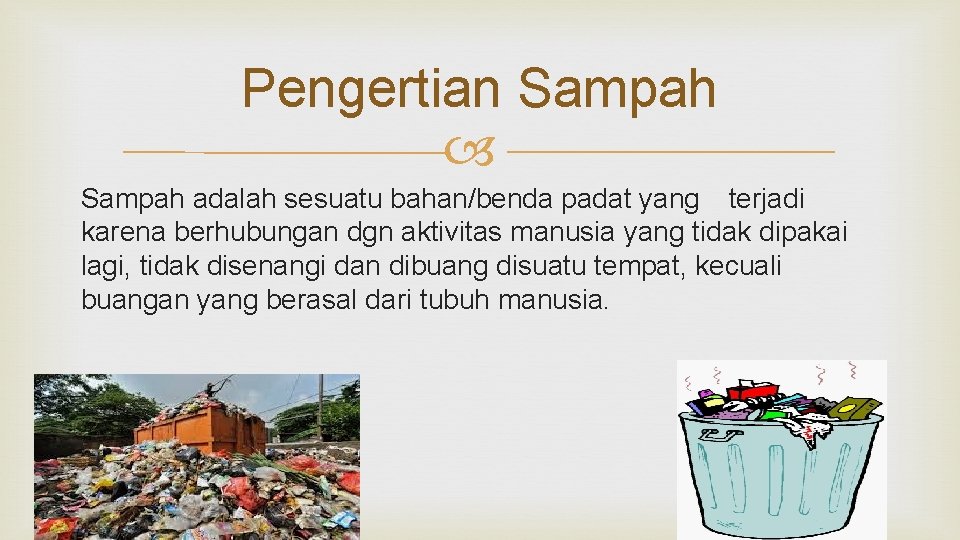 Pengertian Sampah

Sampah adalah sesuatu bahan/benda padat yang terjadi karena berhubungan dgn aktivitas manusia yang tidak dipakai lagi, tidak disenangi dan dibuang disuatu tempat, kecuali buangan yang berasal dari tubuh manusia.